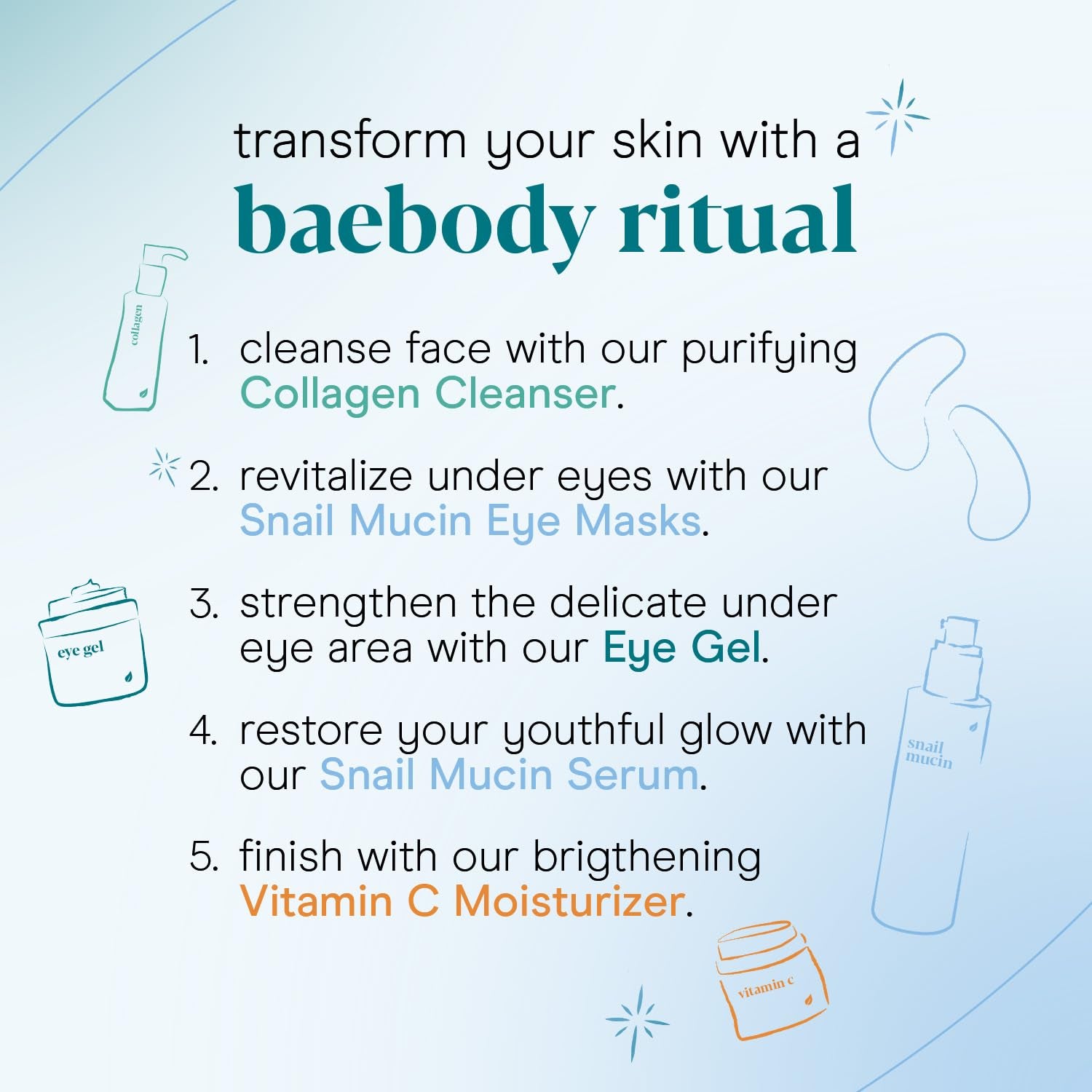 transform your skin with a
baebody ritual

collagen

1. cleanse face with our purifying Collagen Cleanser.

2. revitalize under eyes with our Snail Mucin Eye Masks.

eye gel

3. strengthen the delicate under eye area with our Eye Gel.

4. restore your youthful glow with our Snail Mucin Serum.

snail mucin

5. finish with our brigthening Vitamin C Moisturizer.

vitamin c